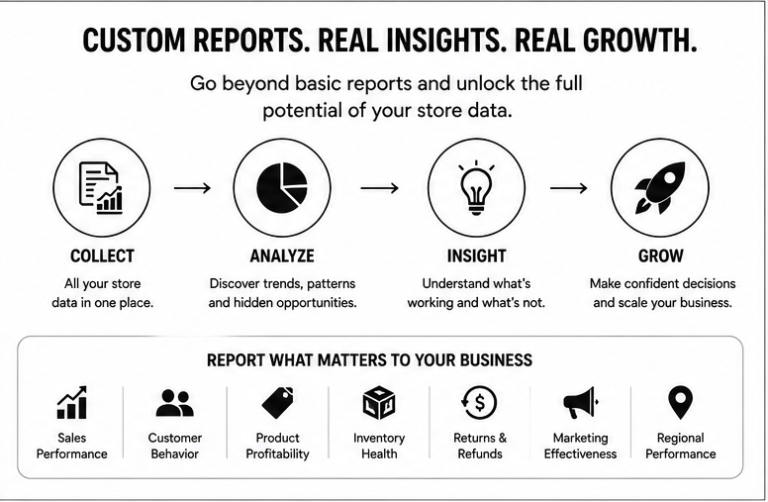 CUSTOM REPORTS. REAL INSIGHTS. REAL GROWTH.

Go beyond basic reports and unlock the full potential of your store data.

COLLECT
All your store data in one place.

ANALYZE
Discover trends, patterns and hidden opportunities.

INSIGHT
Understand what's working and what's not.

GROW
Make confident decisions and scale your business.

REPORT WHAT MATTERS TO YOUR BUSINESS

Sales Performance

Customer Behavior

Product Profitability

Inventory Health

Returns & Refunds

Marketing Effectiveness

Regional Performance